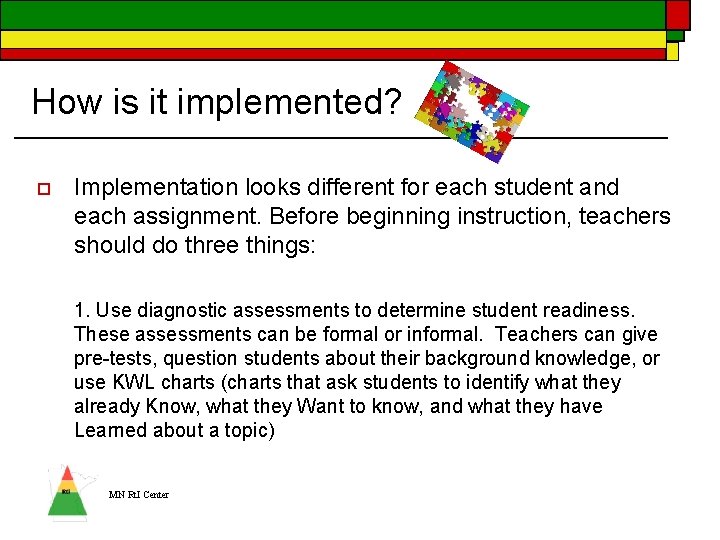 How is it implemented?

Implementation looks different for each student and each assignment. Before beginning instruction, teachers should do three things:

1. Use diagnostic assessments to determine student readiness. These assessments can be formal or informal. Teachers can give pre-tests, question students about their background knowledge, or use KWL charts (charts that ask students to identify what they already Know, what they Want to know, and what they have Learned about a topic)

MN RtI Center